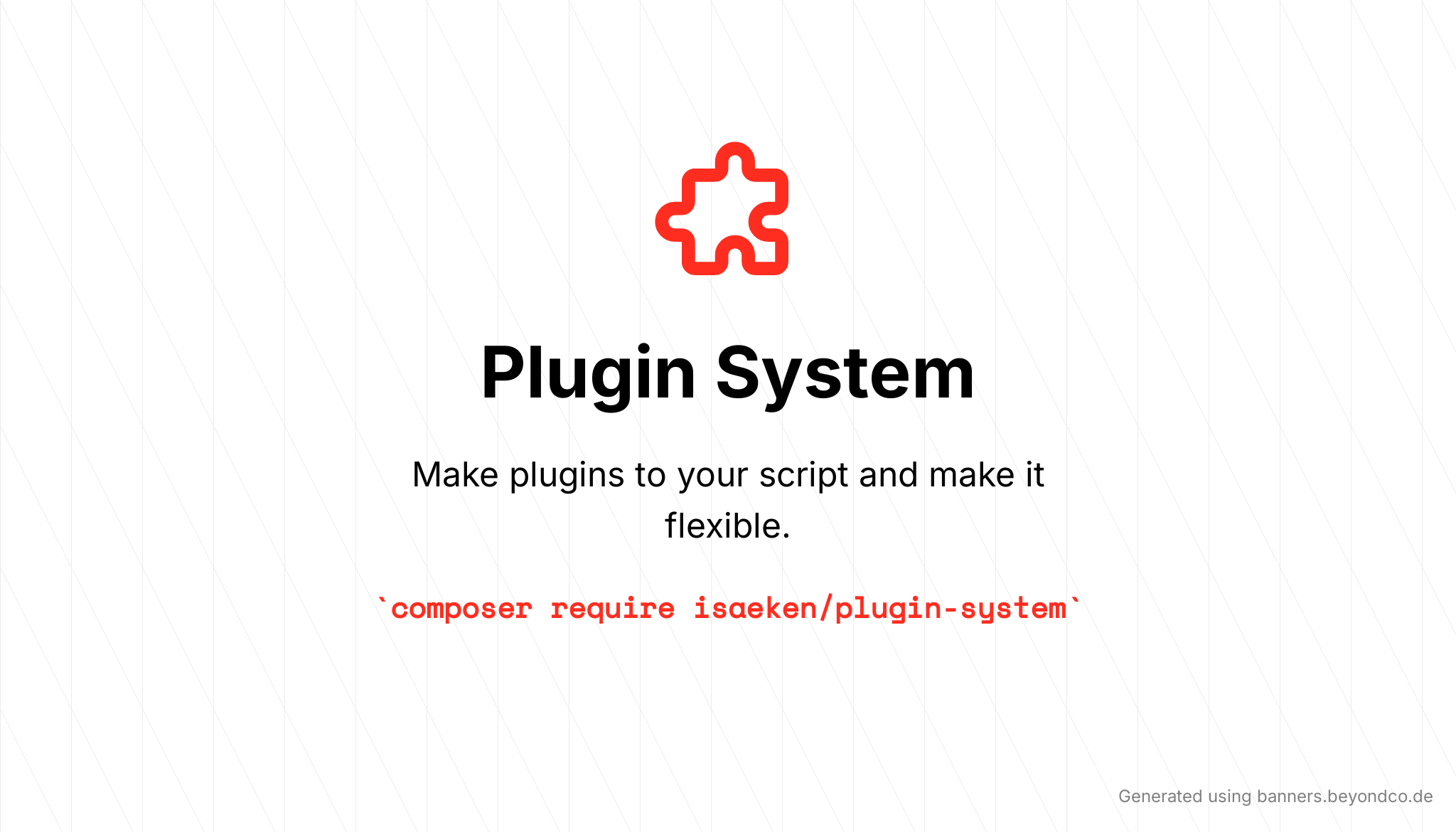 Plugin System

Make plugins to your script and make it flexible.

`composer require isaeken/plugin-system`

Generated using banners.beyondco.de